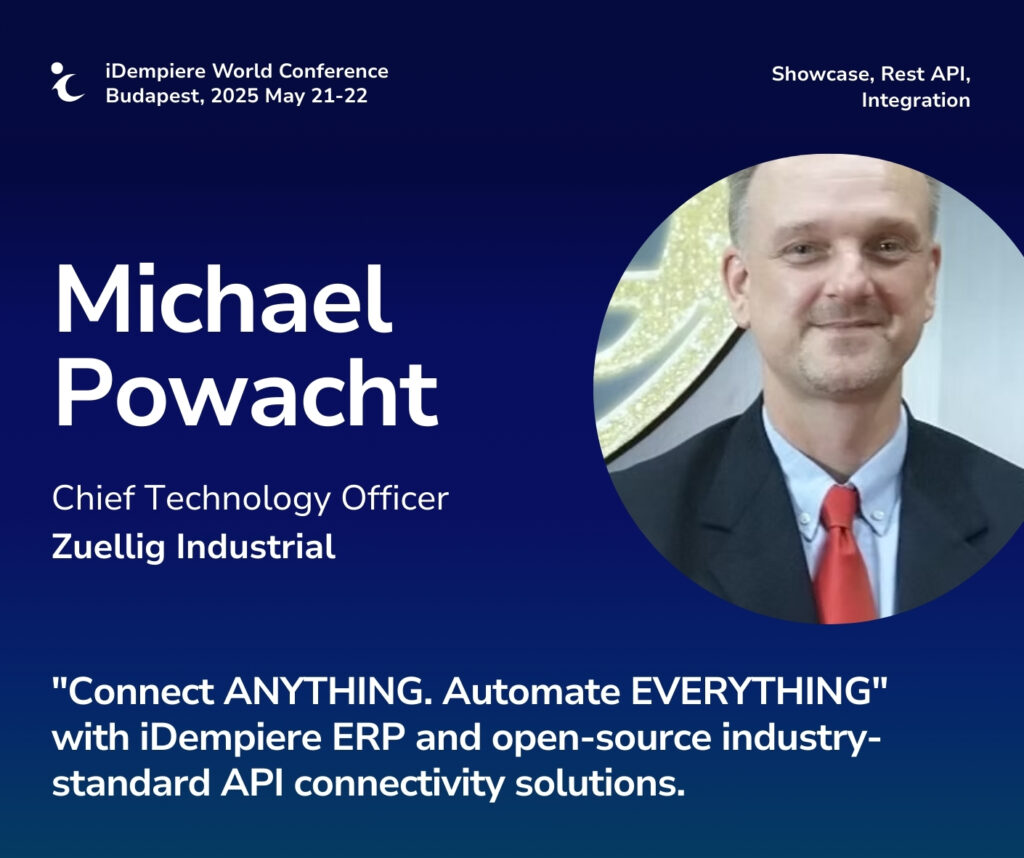 iDempiere World Conference
Budapest, 2025 May 21-22

Showcase, Rest API, Integration

Michael Powacht

Chief Technology Officer
Zuellig Industrial

"Connect ANYTHING. Automate EVERYTHING" with iDempiere ERP and open-source industry-standard API connectivity solutions.